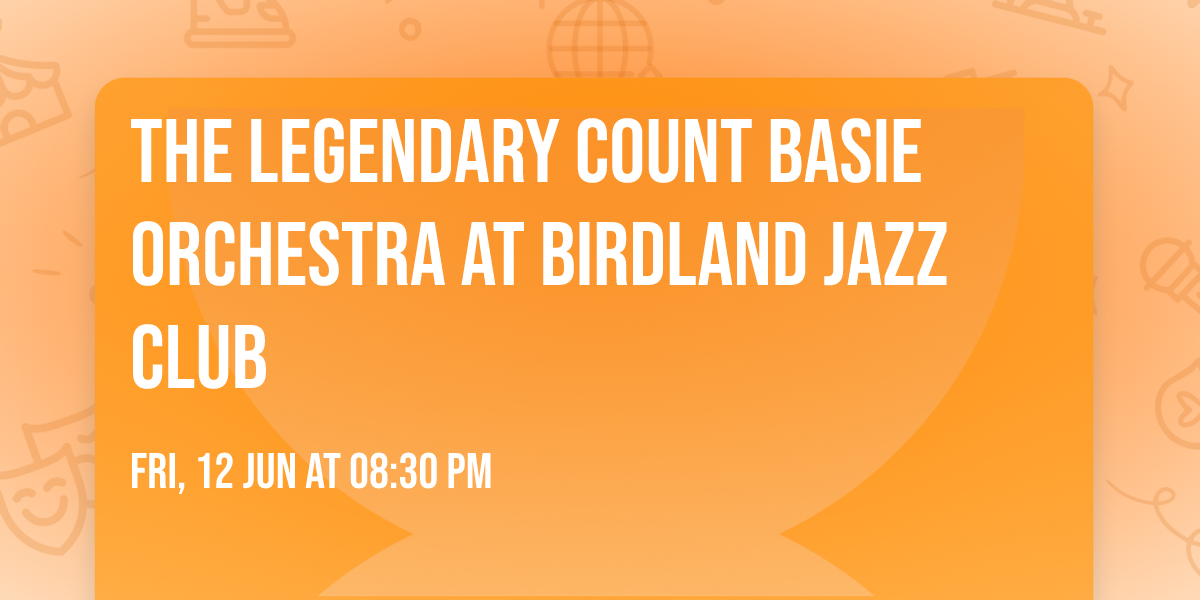 THE LEGENDARY COUNT BASIE ORCHESTRA AT BIRDLAND JAZZ CLUB

FRI, 12 JUN AT 08:30 PM